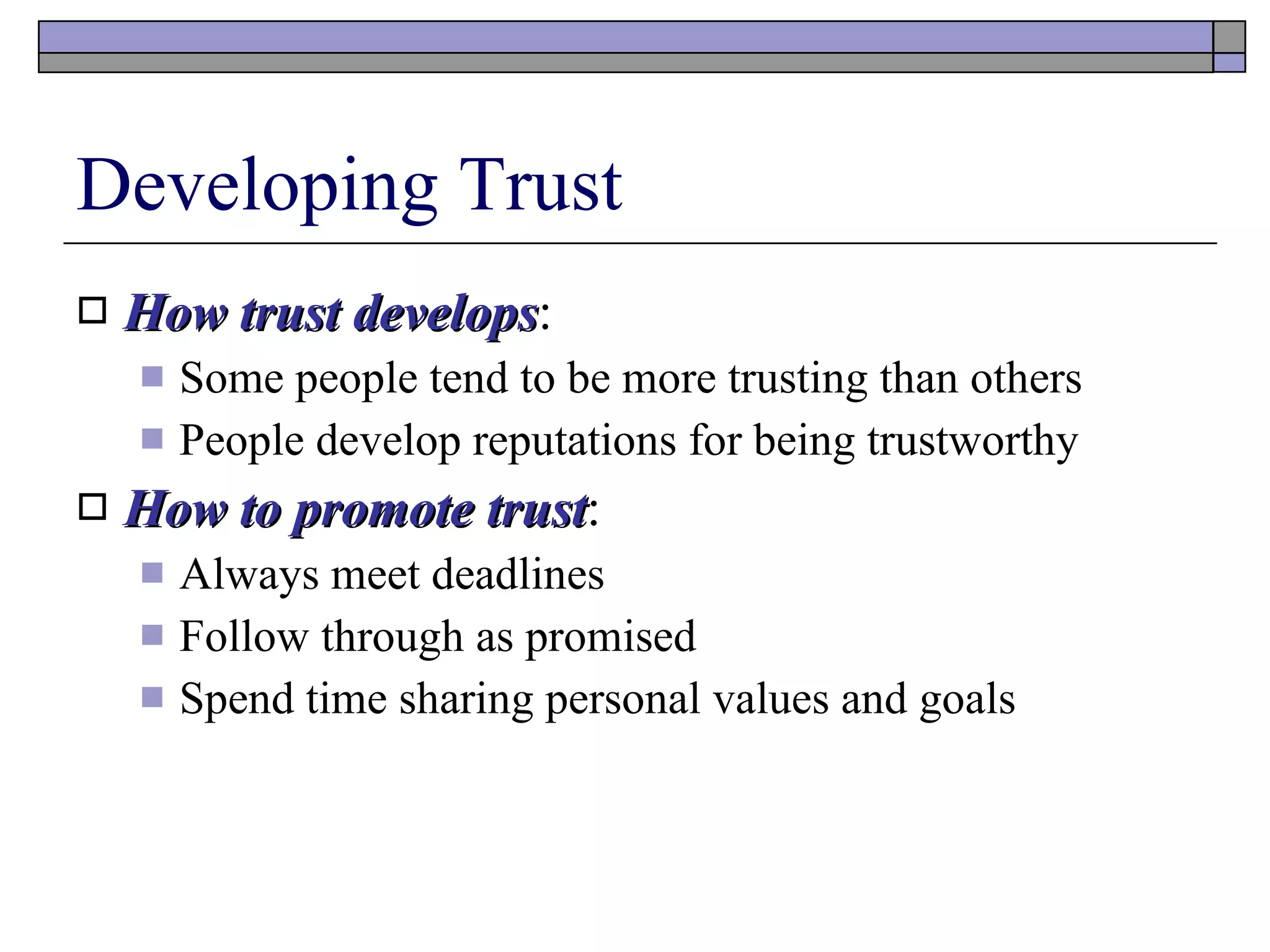 Developing Trust

How trust develops:

Some people tend to be more trusting than others

People develop reputations for being trustworthy

How to promote trust:

Always meet deadlines

Follow through as promised

Spend time sharing personal values and goals